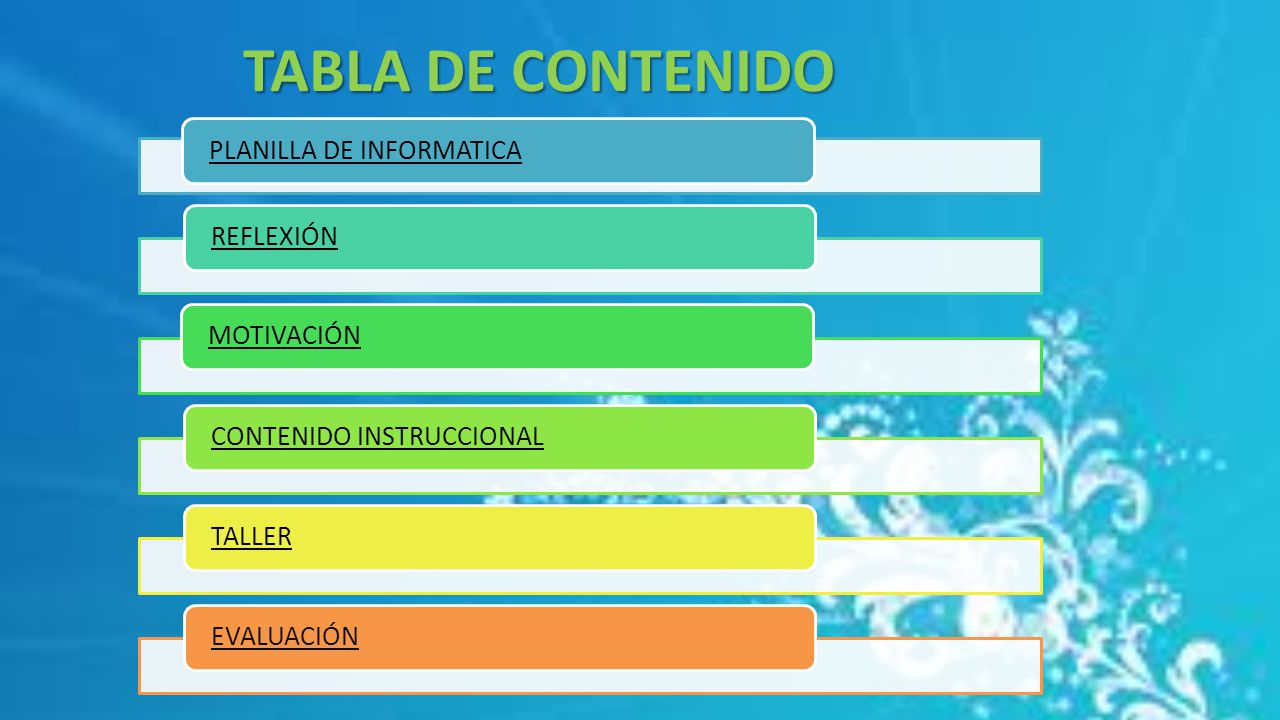 TABLA DE CONTENIDO

PLANILLA DE INFORMATICA

REFLEXIÓN

MOTIVACIÓN

CONTENIDO INSTRUCCIONAL

TALLER

EVALUACIÓN